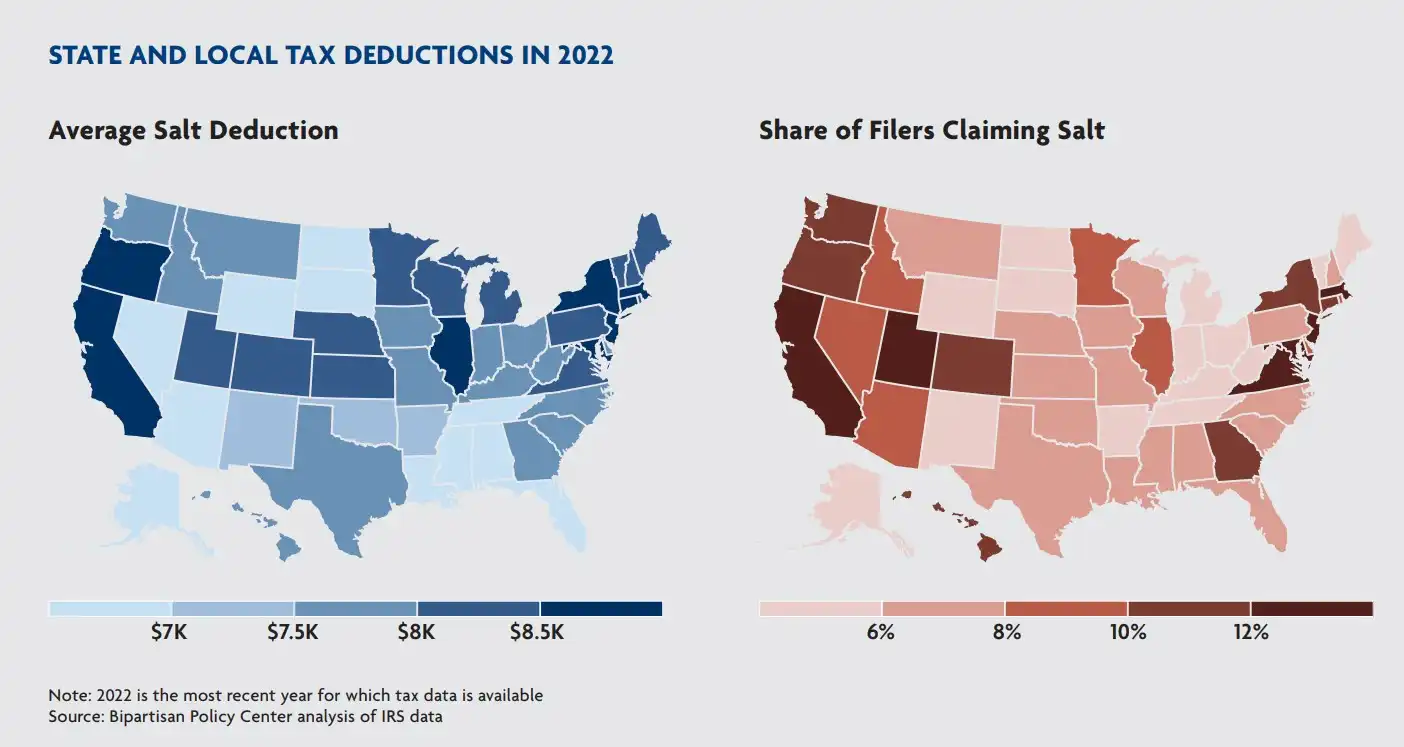 STATE AND LOCAL TAX DEDUCTIONS IN 2022

Average Salt Deduction

$7K $7.5K $8K $8.5K

Share of Filers Claiming Salt

6% 8% 10% 12%

Note: 2022 is the most recent year for which tax data is available
Source: Bipartisan Policy Center analysis of IRS data